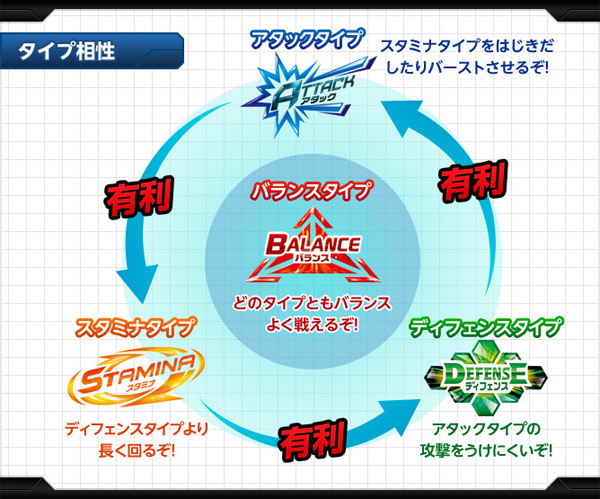 タイプ相性

アタックタイプ

ATTACK
アタック

スタミナタイプをはじきだしたりバーストさせるぞ!

有利

有利

バランスタイプ

BALANCE
バランス

どのタイプともバランスよく戦えるぞ!

スタミナタイプ

STAMINA
スタミナ

ディフェンスタイプより長く回るぞ!

有利

ディフェンスタイプ

DEFENSE
ディフェンス

アタックタイプの攻撃をうけにくいぞ!